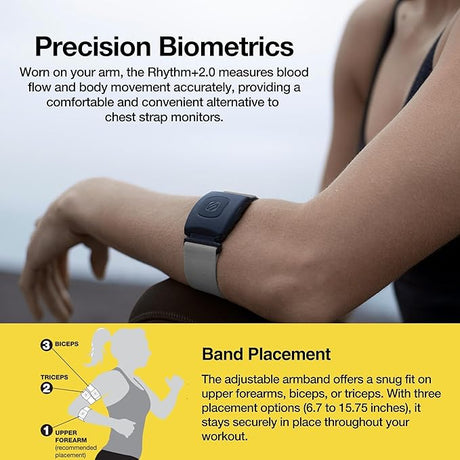 Precision Biometrics

Worn on your arm, the Rhythm+2.0 measures blood flow and body movement accurately, providing a comfortable and convenient alternative to chest strap monitors.

3 BICEPS

TRICEPS
2

1 UPPER FOREARM
(recommended placement)

Band Placement

The adjustable armband offers a snug fit on upper forearms, biceps, or triceps. With three placement options (6.7 to 15.75 inches), it stays securely in place throughout your workout.